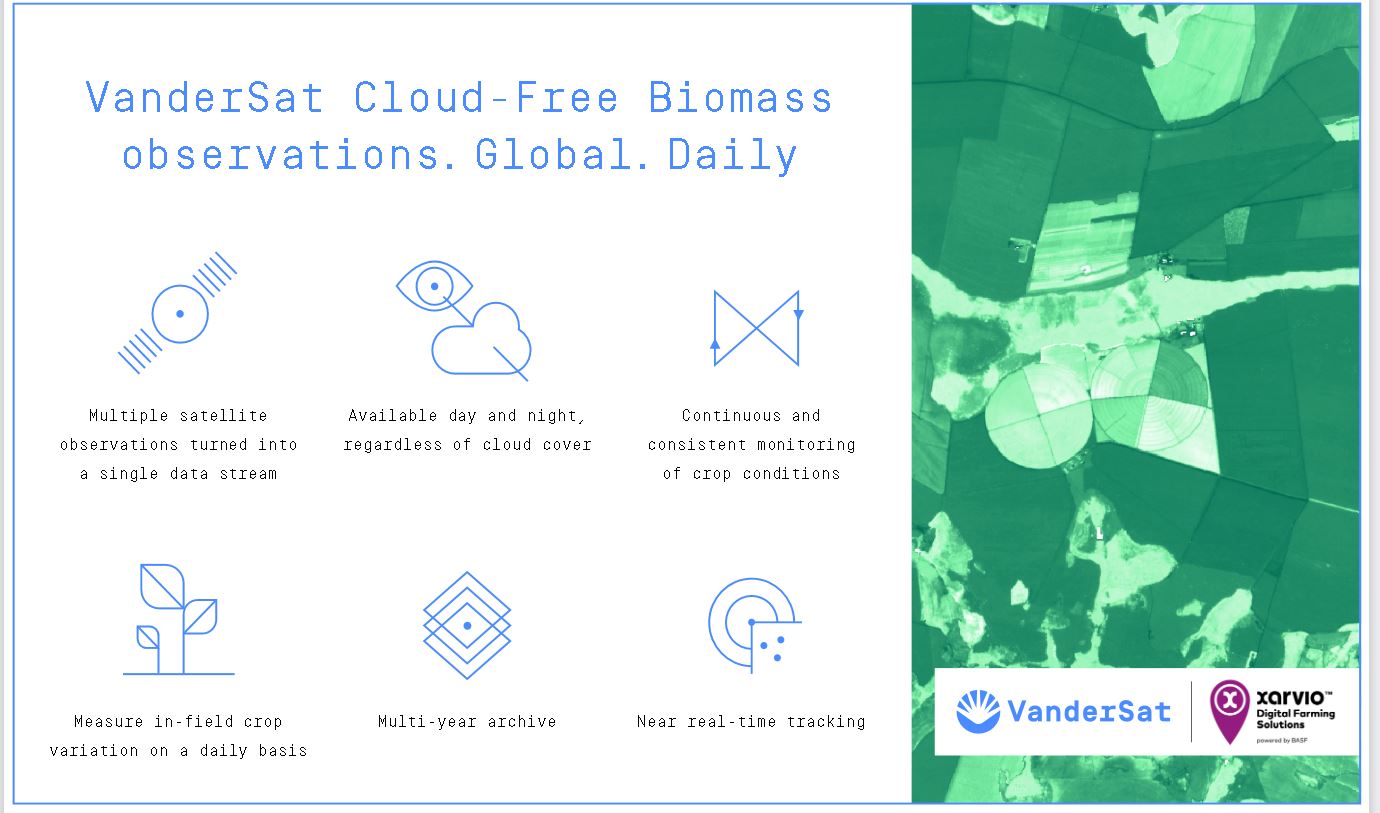 VanderSat Cloud-Free Biomass observations. Global. Daily

Multiple satellite observations turned into a single data stream

Available day and night, regardless of cloud cover

Continuous and consistent monitoring of crop conditions

Measure in-field crop variation on a daily basis

Multi-year archive

Near real-time tracking

VanderSat

xarvio™
Digital Farming Solutions
powered by BASF